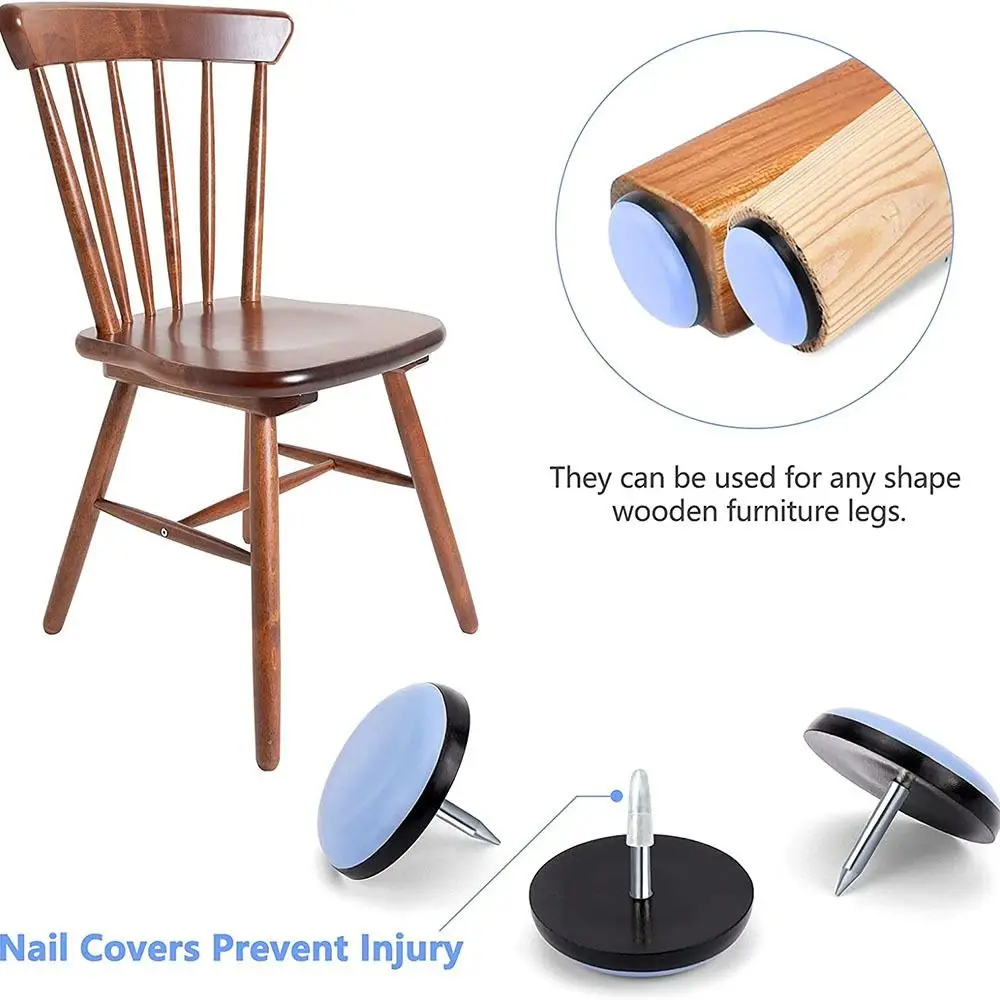 They can be used for any shape wooden furniture legs.

Nail Covers Prevent Injury